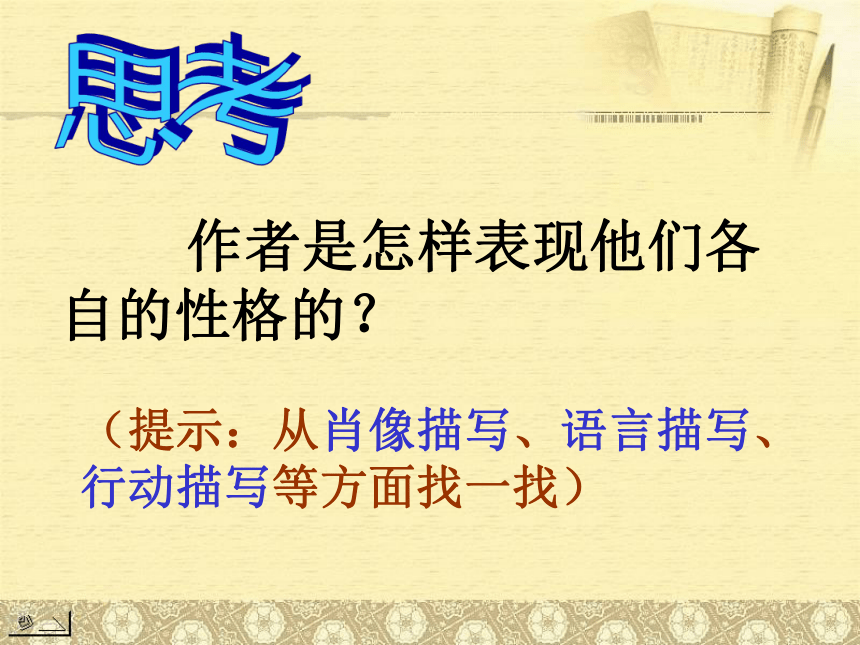 思考

作者是怎样表现他们各自的性格的？

（提示：从肖像描写、语言描写、行动描写等方面找一找）